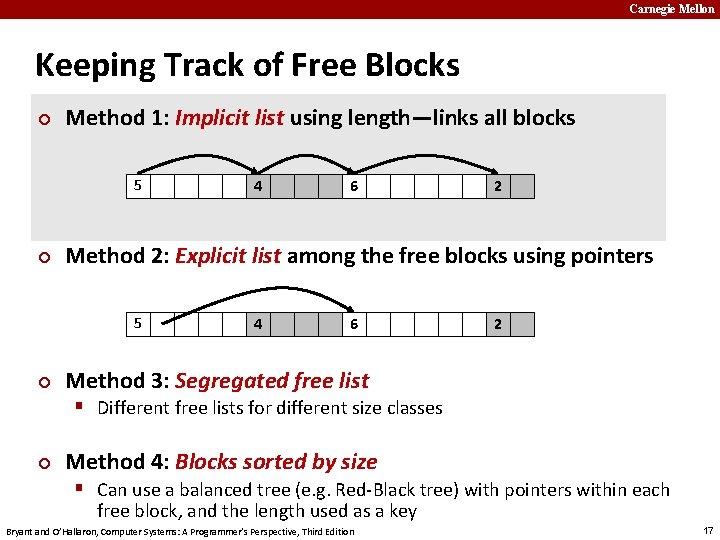 Carnegie Mellon

Keeping Track of Free Blocks

Method 1: Implicit list using length—links all blocks

5 4 6 2

Method 2: Explicit list among the free blocks using pointers

5 4 6 2

Method 3: Segregated free list

Different free lists for different size classes

Method 4: Blocks sorted by size

Can use a balanced tree (e.g. Red-Black tree) with pointers within each free block, and the length used as a key

Bryant and O'Hallaron, Computer Systems: A Programmer's Perspective, Third Edition

17